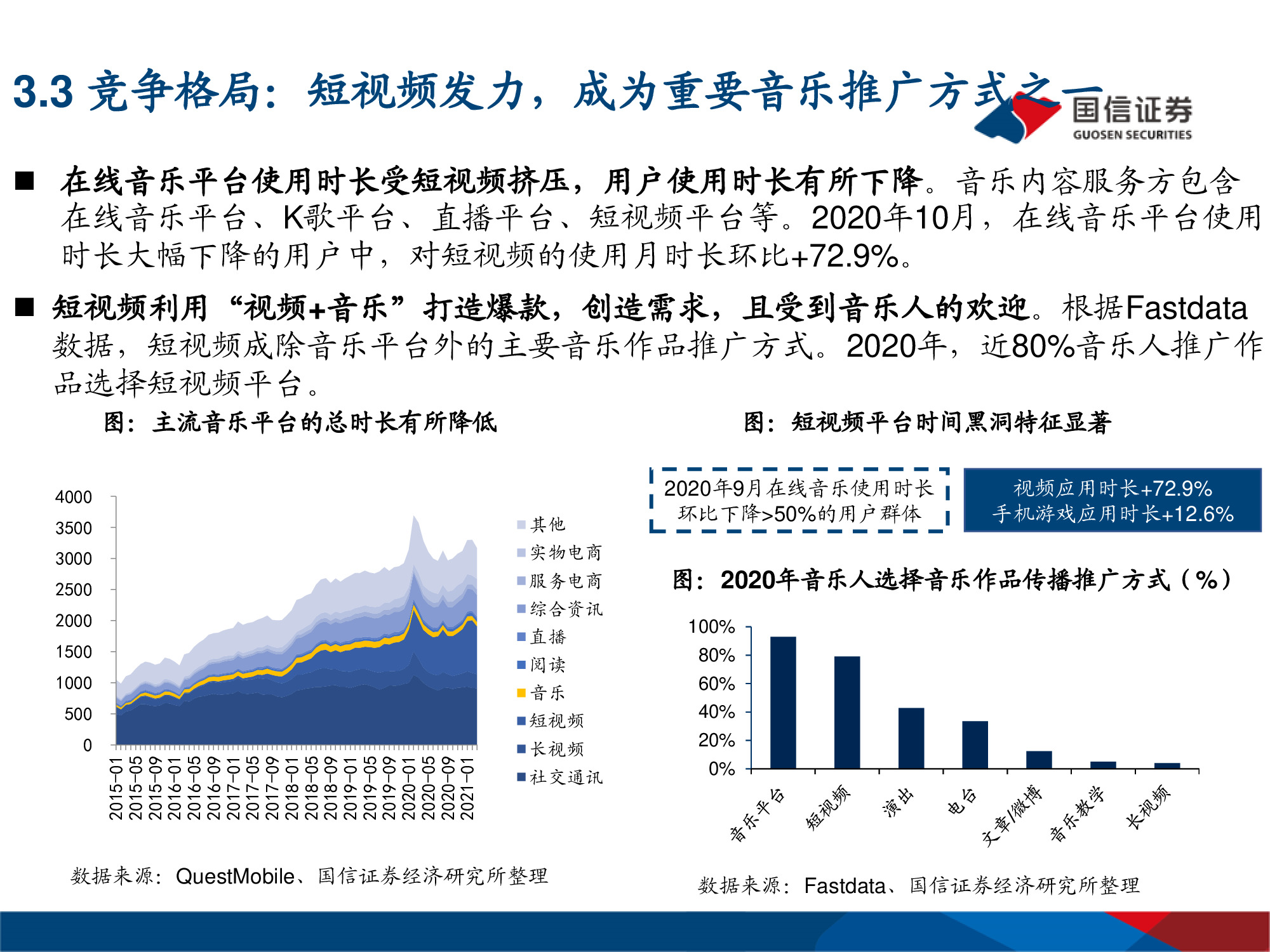 3.3 竞争格局：短视频发力，成为重要音乐推广方式之一

国信证券
GUOSEN SECURITIES

■ 在线音乐平台使用时长受短视频挤压，用户使用时长有所下降。音乐内容服务方包含在线音乐平台、K歌平台、直播平台、短视频平台等。2020年10月，在线音乐平台使用时长大幅下降的用户中，对短视频的使用月时长环比+72.9%。

■ 短视频利用“视频+音乐”打造爆款，创造需求，且受到音乐人的欢迎。根据Fastdata数据，短视频成除音乐平台外的主要音乐作品推广方式。2020年，近80%音乐人推广作品选择短视频平台。

图：主流音乐平台的总时长有所降低

4000
3500
3000
2500
2000
1500
1000
500
0

2015-01
2015-05
2015-09
2016-01
2016-05
2016-09
2017-01
2017-05
2017-09
2018-01
2018-05
2018-09
2019-01
2019-05
2019-09
2020-01
2020-05
2020-09
2021-01

其他
实物电商
服务电商
综合资讯
直播
阅读
音乐
短视频
长视频
社交通讯

数据来源：QuestMobile、国信证券经济研究所整理

图：短视频平台时间黑洞特征显著

2020年9月在线音乐使用时长环比下降>50%的用户群体

视频应用时长+72.9%
手机游戏应用时长+12.6%

图：2020年音乐人选择音乐作品传播推广方式（%）

100%
80%
60%
40%
20%
0%

音乐平台
短视频
演出
电台
文章/微博
音乐教学
长视频

数据来源：Fastdata、国信证券经济研究所整理